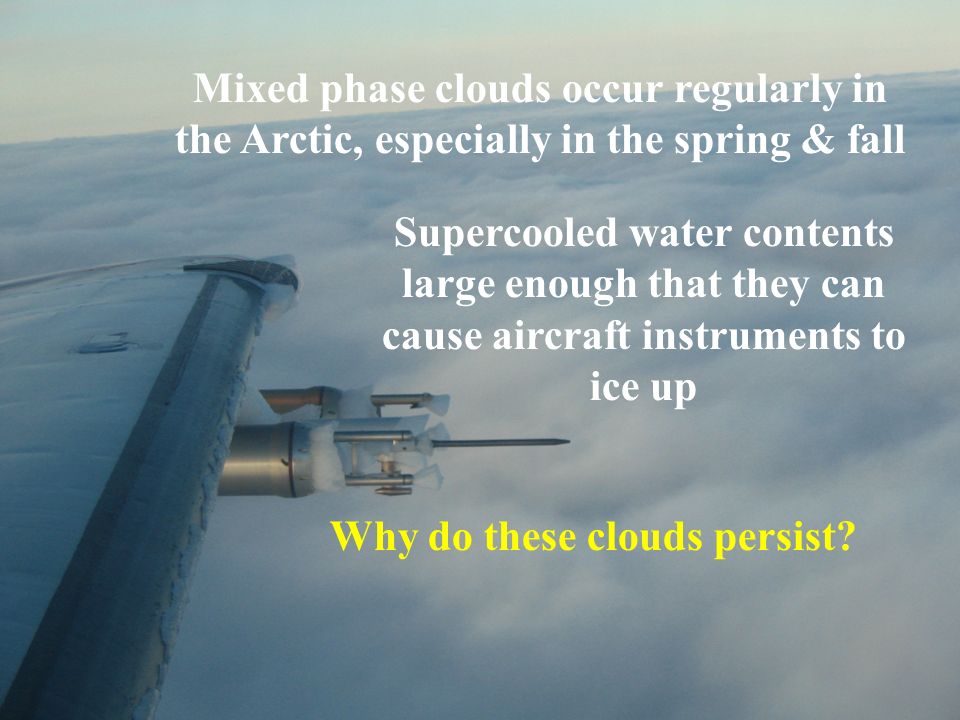 Mixed phase clouds occur regularly in the Arctic, especially in the spring & fall

Supercooled water contents large enough that they can cause aircraft instruments to ice up

Why do these clouds persist?